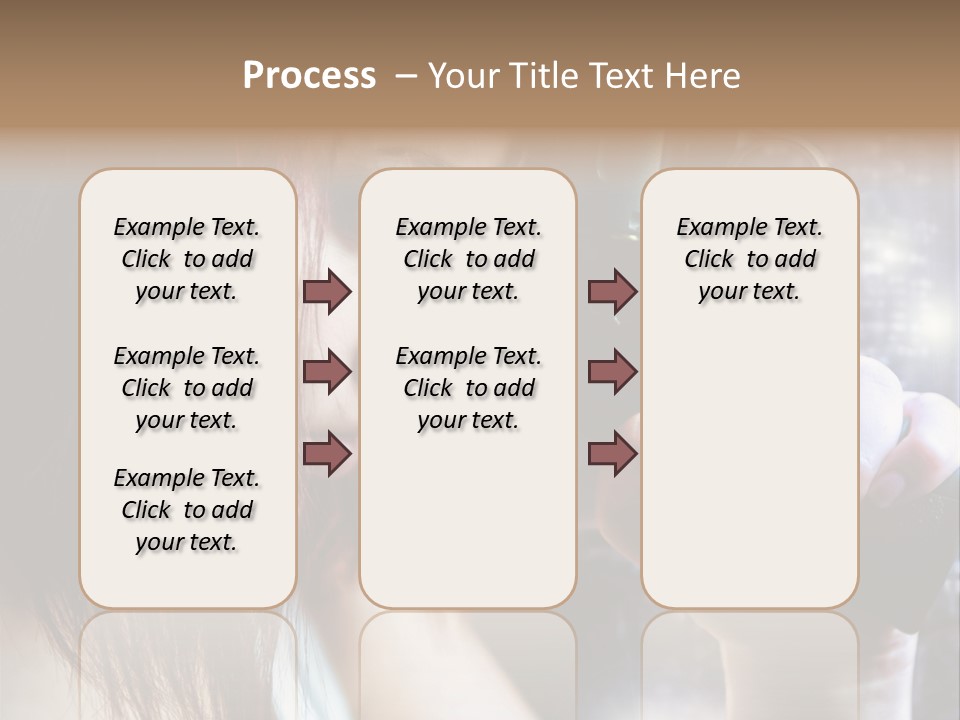 Process – Your Title Text Here

Example Text. Click to add your text.

Example Text. Click to add your text.

Example Text. Click to add your text.

Example Text. Click to add your text.

Example Text. Click to add your text.

Example Text. Click to add your text.